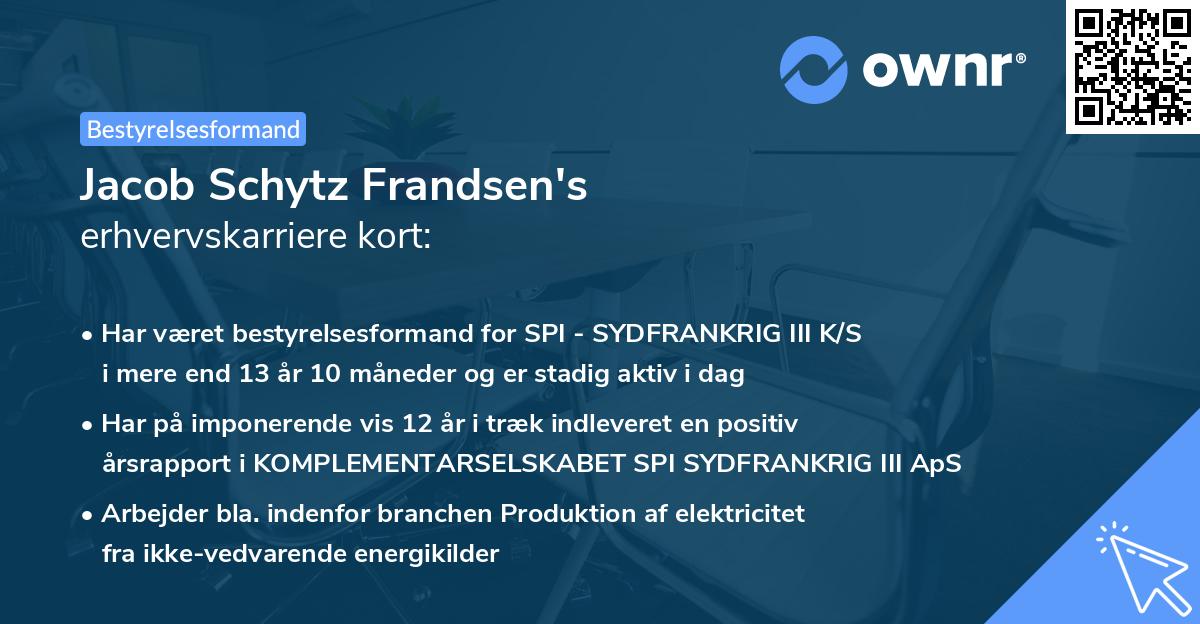 ownr®

Bestyrelsesformand

Jacob Schytz Frandsen's
erhvervskarriere kort:

• Har været bestyrelsesformand for SPI - SYDFRANKRIG III K/S i mere end 13 år 10 måneder og er stadig aktiv i dag

• Har på imponerende vis 12 år i træk indleveret en positiv årsrapport i KOMPLEMENTARSELSKABET SPI SYDFRANKRIG III ApS

• Arbejder bla. indenfor branchen Produktion af elektricitet fra ikke-vedvarende energikilder